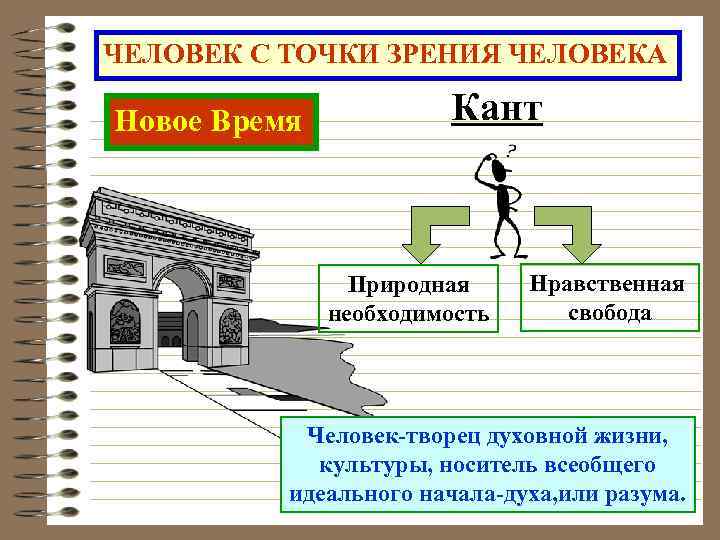 ЧЕЛОВЕК С ТОЧКИ ЗРЕНИЯ ЧЕЛОВЕКА

Новое Время

Кант

?

Природная необходимость

Нравственная свобода

Человек-творец духовной жизни, культуры, носитель всеобщего идеального начала-духа,или разума.